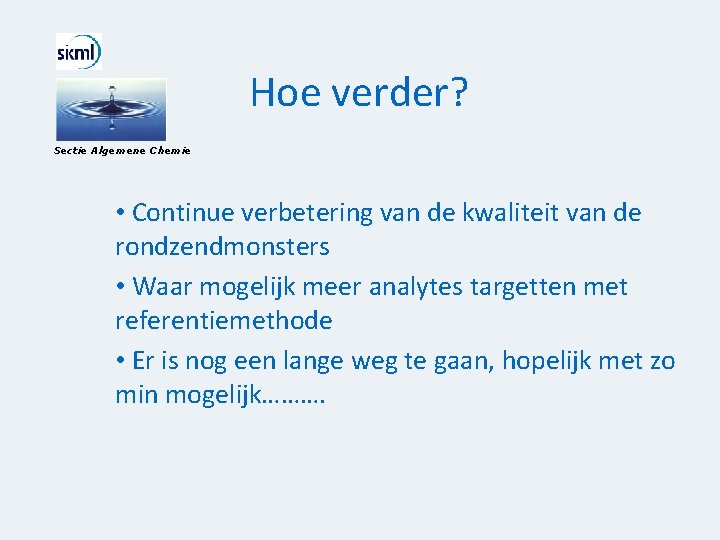 skml

Sectie Algemene Chemie

Hoe verder?

• Continue verbetering van de kwaliteit van de rondzendmonsters

• Waar mogelijk meer analytes targetten met referentiemethode

• Er is nog een lange weg te gaan, hopelijk met zo min mogelijk……….